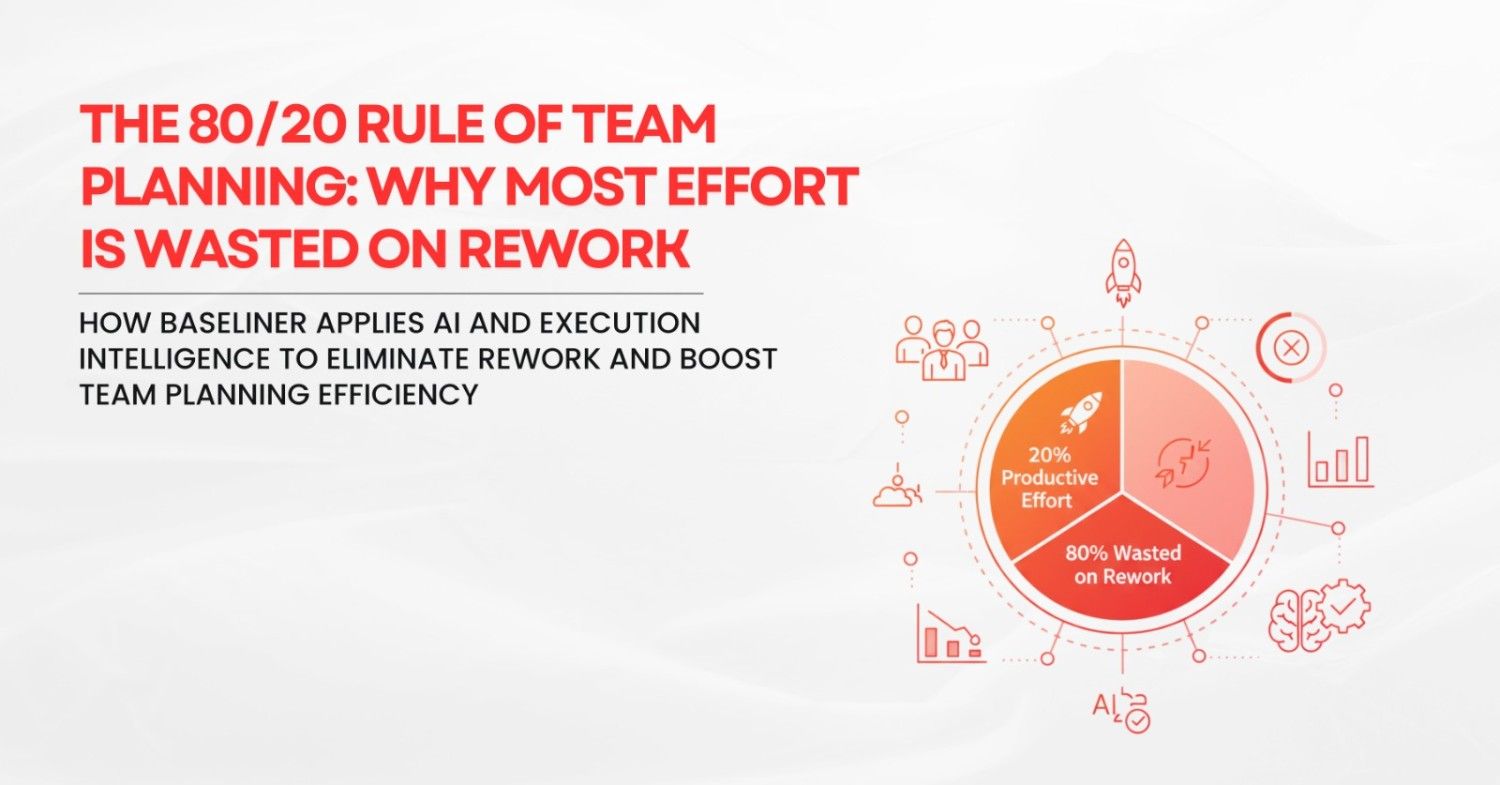 THE 80/20 RULE OF TEAM PLANNING: WHY MOST EFFORT IS WASTED ON REWORK

HOW BASELINER APPLIES AI AND EXECUTION INTELLIGENCE TO ELIMINATE REWORK AND BOOST TEAM PLANNING EFFICIENCY

20% Productive Effort

80% Wasted on Rework

AI